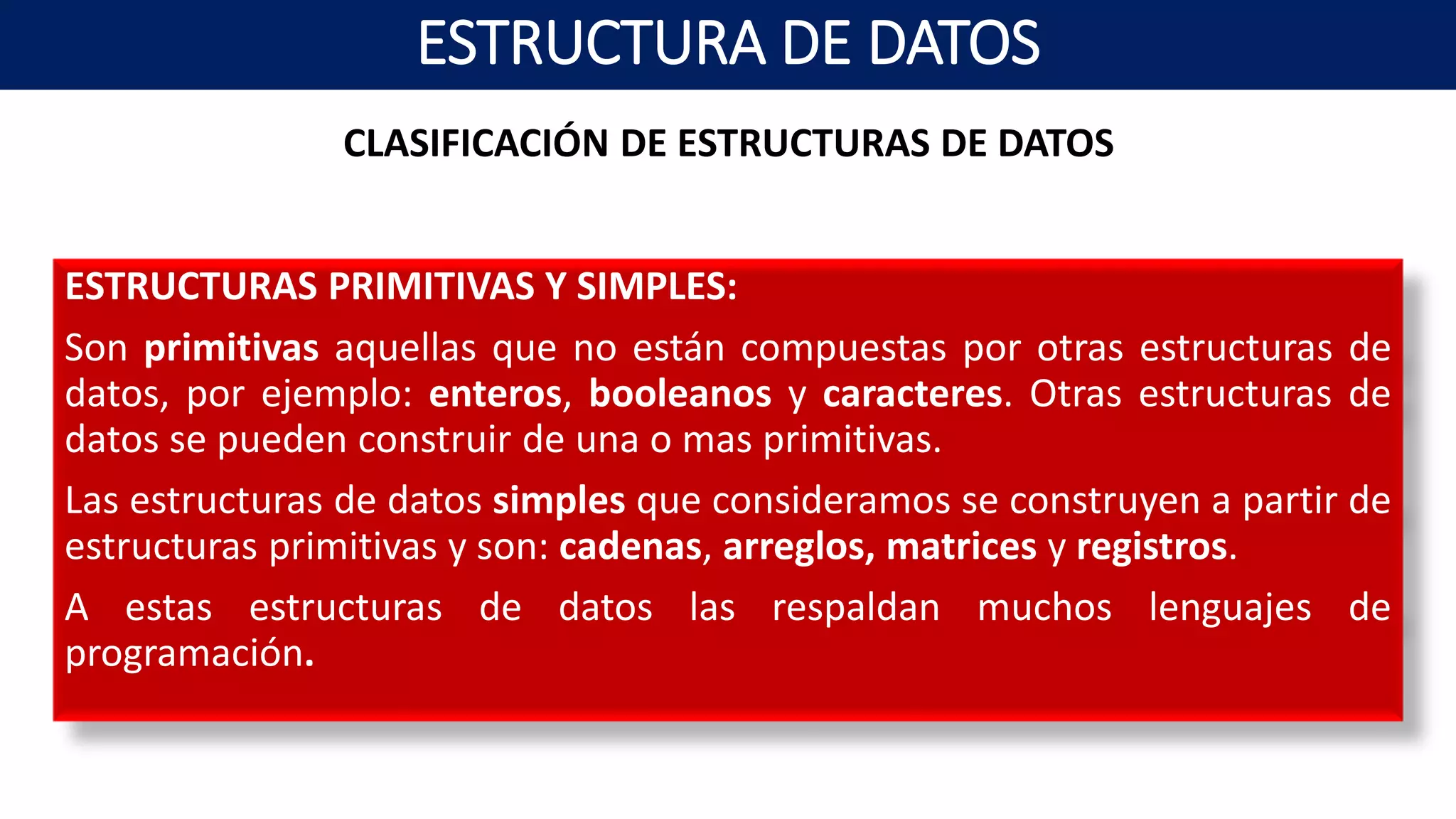 ESTRUCTURA DE DATOS

CLASIFICACIÓN DE ESTRUCTURAS DE DATOS

ESTRUCTURAS PRIMITIVAS Y SIMPLES:

Son primitivas aquellas que no están compuestas por otras estructuras de datos, por ejemplo: enteros, booleanos y caracteres. Otras estructuras de datos se pueden construir de una o mas primitivas.

Las estructuras de datos simples que consideramos se construyen a partir de estructuras primitivas y son: cadenas, arreglos, matrices y registros.

A estas estructuras de datos las respaldan muchos lenguajes de programación.